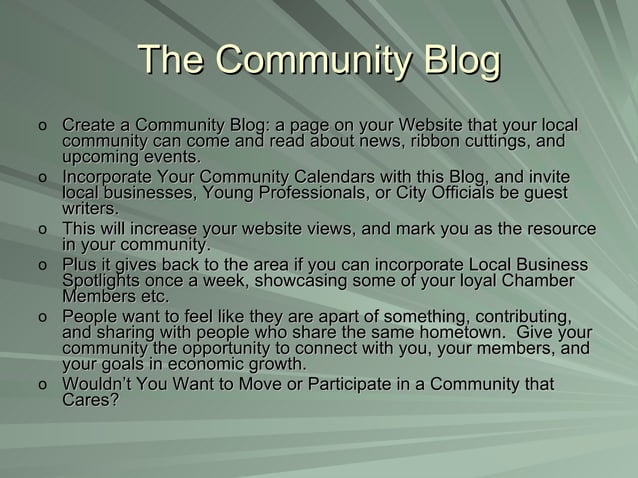 The Community Blog

o Create a Community Blog: a page on your Website that your local community can come and read about news, ribbon cuttings, and upcoming events.
o Incorporate Your Community Calendars with this Blog, and invite local businesses, Young Professionals, or City Officials be guest writers.
o This will increase your website views, and mark you as the resource in your community.
o Plus it gives back to the area if you can incorporate Local Business Spotlights once a week, showcasing some of your loyal Chamber Members etc.
o People want to feel like they are apart of something, contributing, and sharing with people who share the same hometown. Give your community the opportunity to connect with you, your members, and your goals in economic growth.
o Wouldn't You Want to Move or Participate in a Community that Cares?